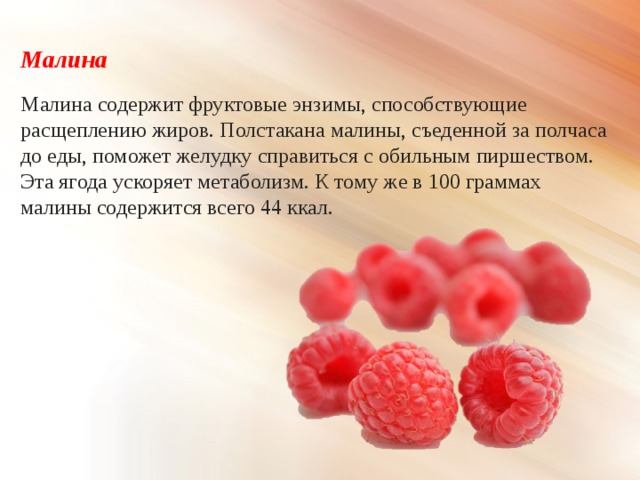 Малина

Малина содержит фруктовые энзимы, способствующие расщеплению жиров. Полстакана малины, съеденной за полчаса до еды, поможет желудку справиться с обильным пиршеством. Эта ягода ускоряет метаболизм. К тому же в 100 граммах малины содержится всего 44 ккал.